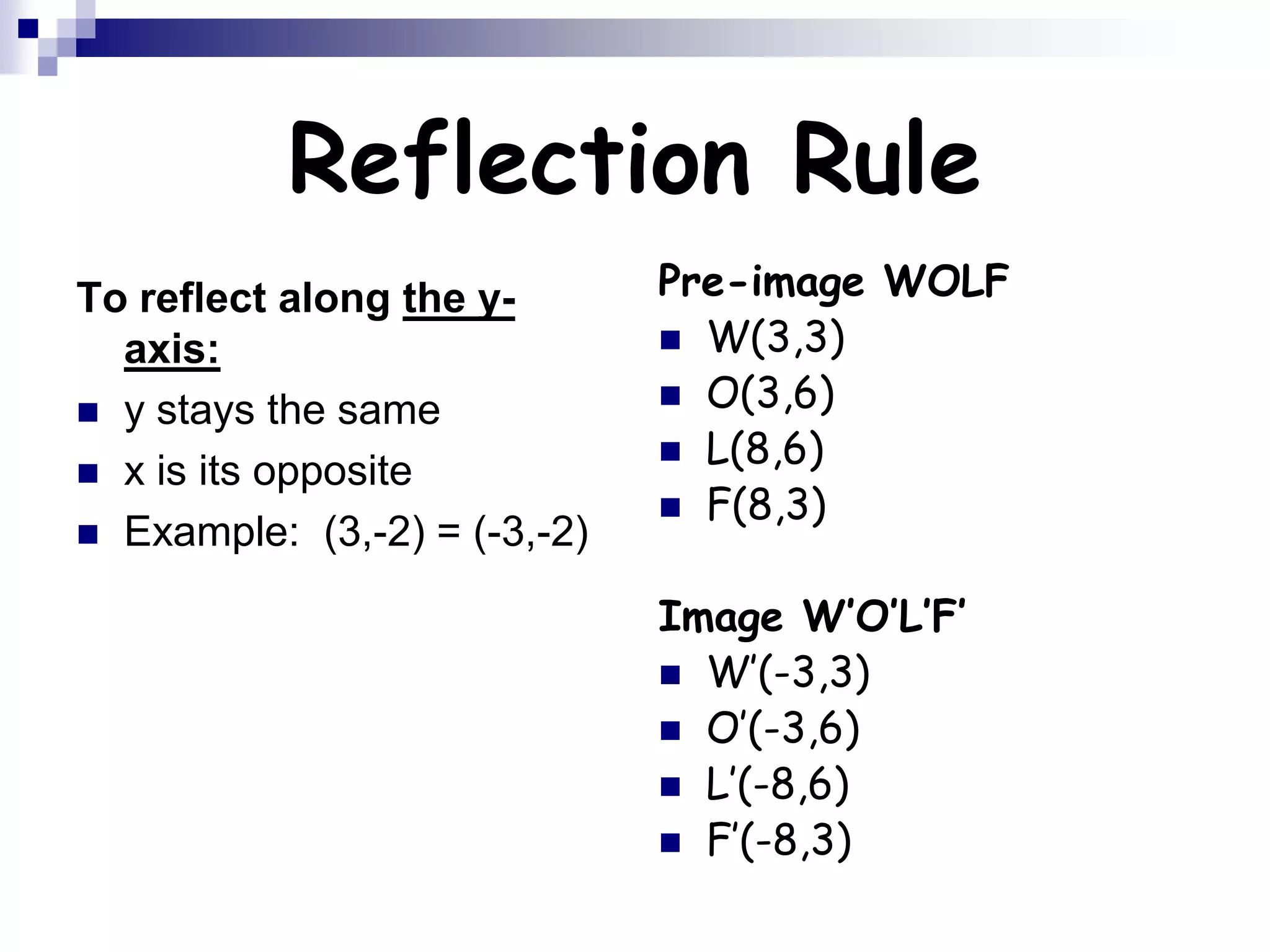 Reflection Rule

To reflect along the y-axis:

- y stays the same
- x is its opposite
- Example: (3,-2) = (-3,-2)

Pre-image WOLF

- W(3,3)
- O(3,6)
- L(8,6)
- F(8,3)

Image W'O'L'F'

- W'(-3,3)
- O'(-3,6)
- L'(-8,6)
- F'(-8,3)